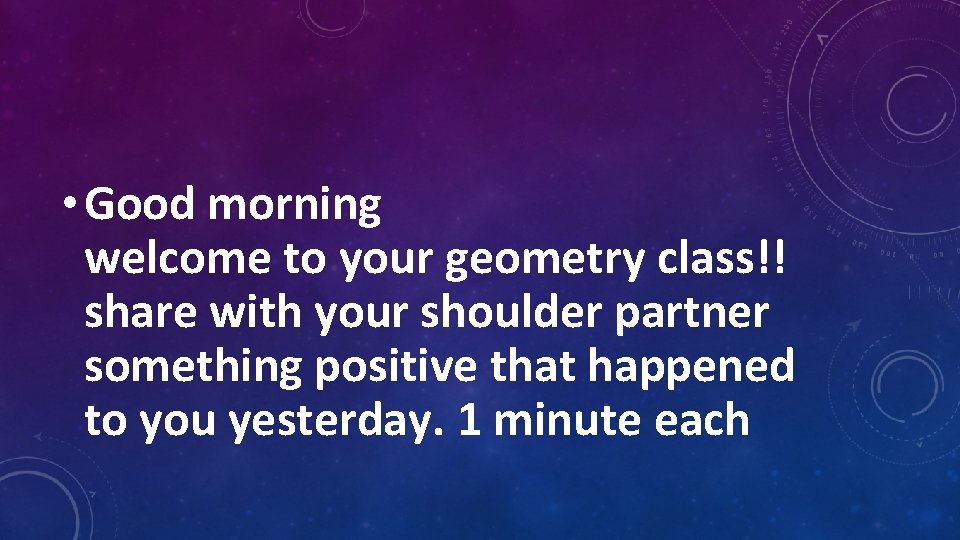 • Good morning
welcome to your geometry class!!
share with your shoulder partner something positive that happened to you yesterday. 1 minute each